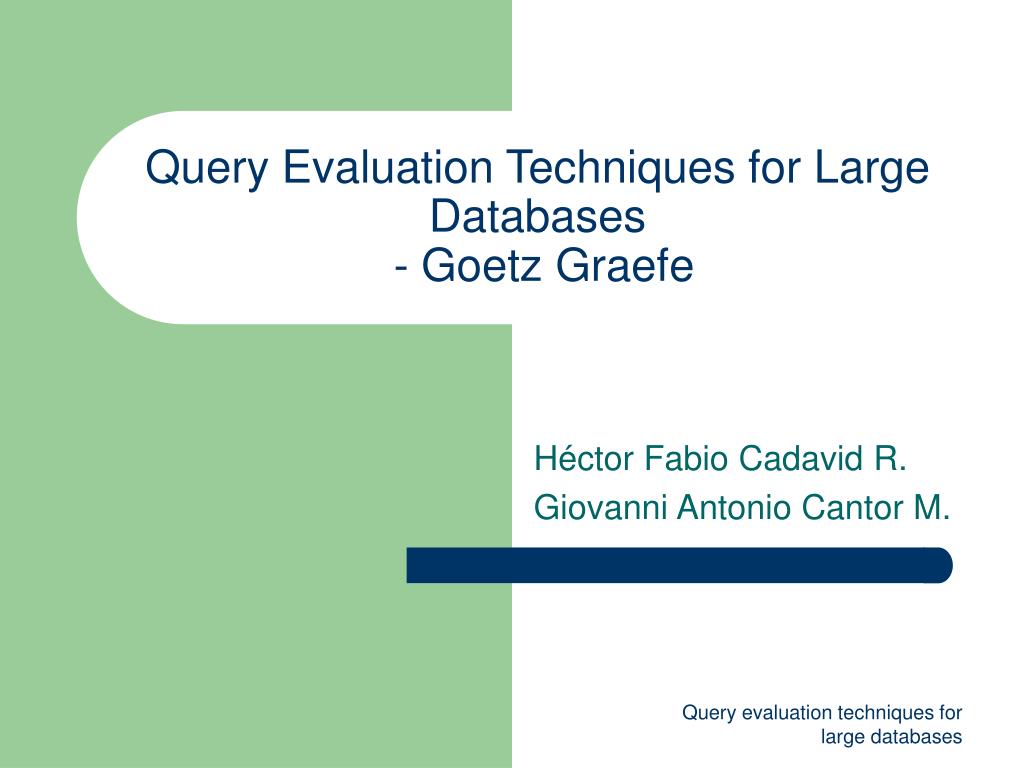 Query Evaluation Techniques for Large Databases
- Goetz Graefe

Héctor Fabio Cadavid R.
Giovanni Antonio Cantor M.

Query evaluation techniques for large databases